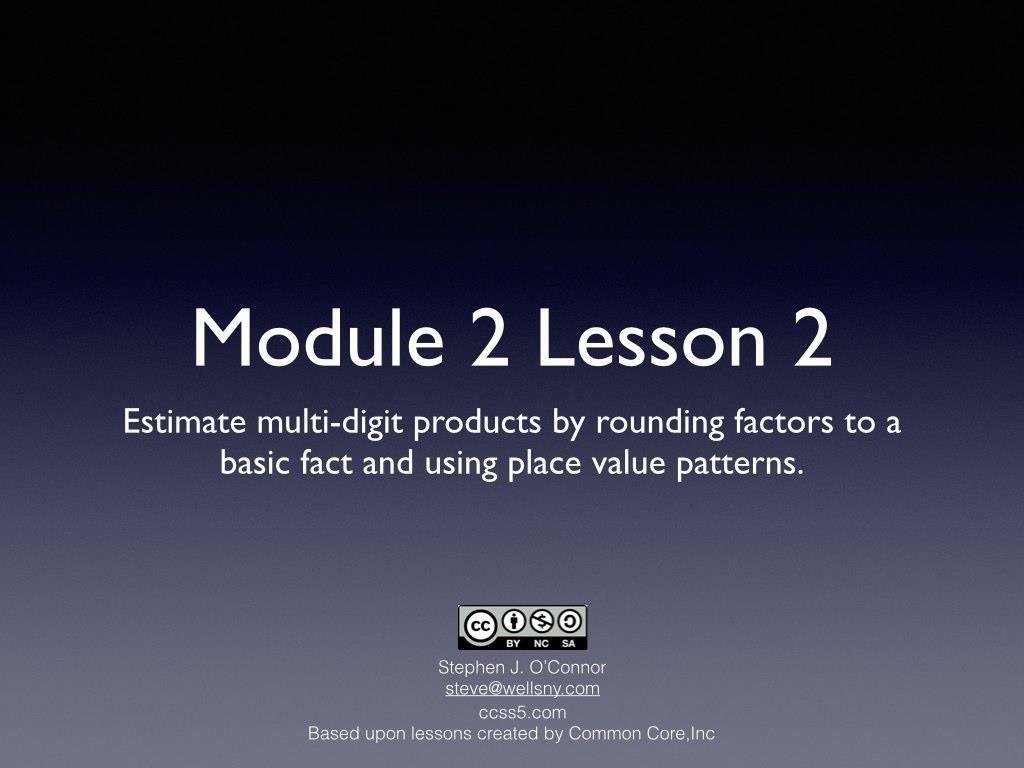 Module 2 Lesson 2

Estimate multi-digit products by rounding factors to a basic fact and using place value patterns.

cc BY NC SA

Stephen J. O'Connor
steve@wellsny.com
ccss5.com
Based upon lessons created by Common Core,Inc